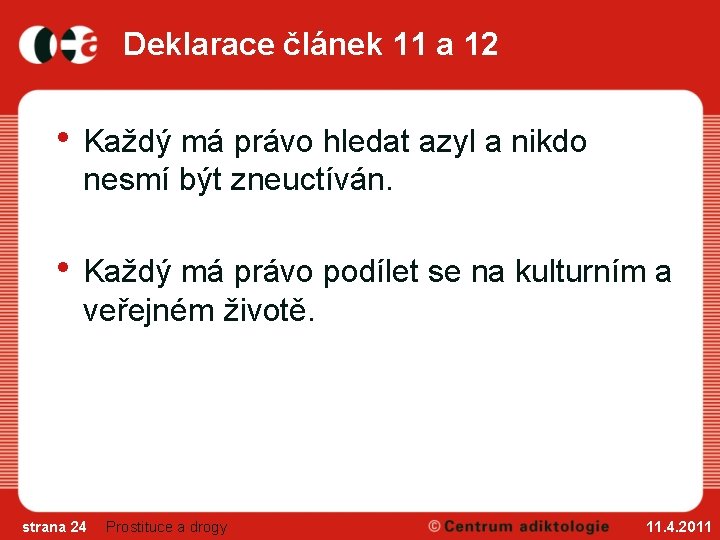 Deklarace článek 11 a 12

• Každý má právo hledat azyl a nikdo nesmí být zneuctíván.

• Každý má právo podílet se na kulturním a veřejném životě.

strana 24 Prostituce a drogy © Centrum adiktologie 11.4.2011